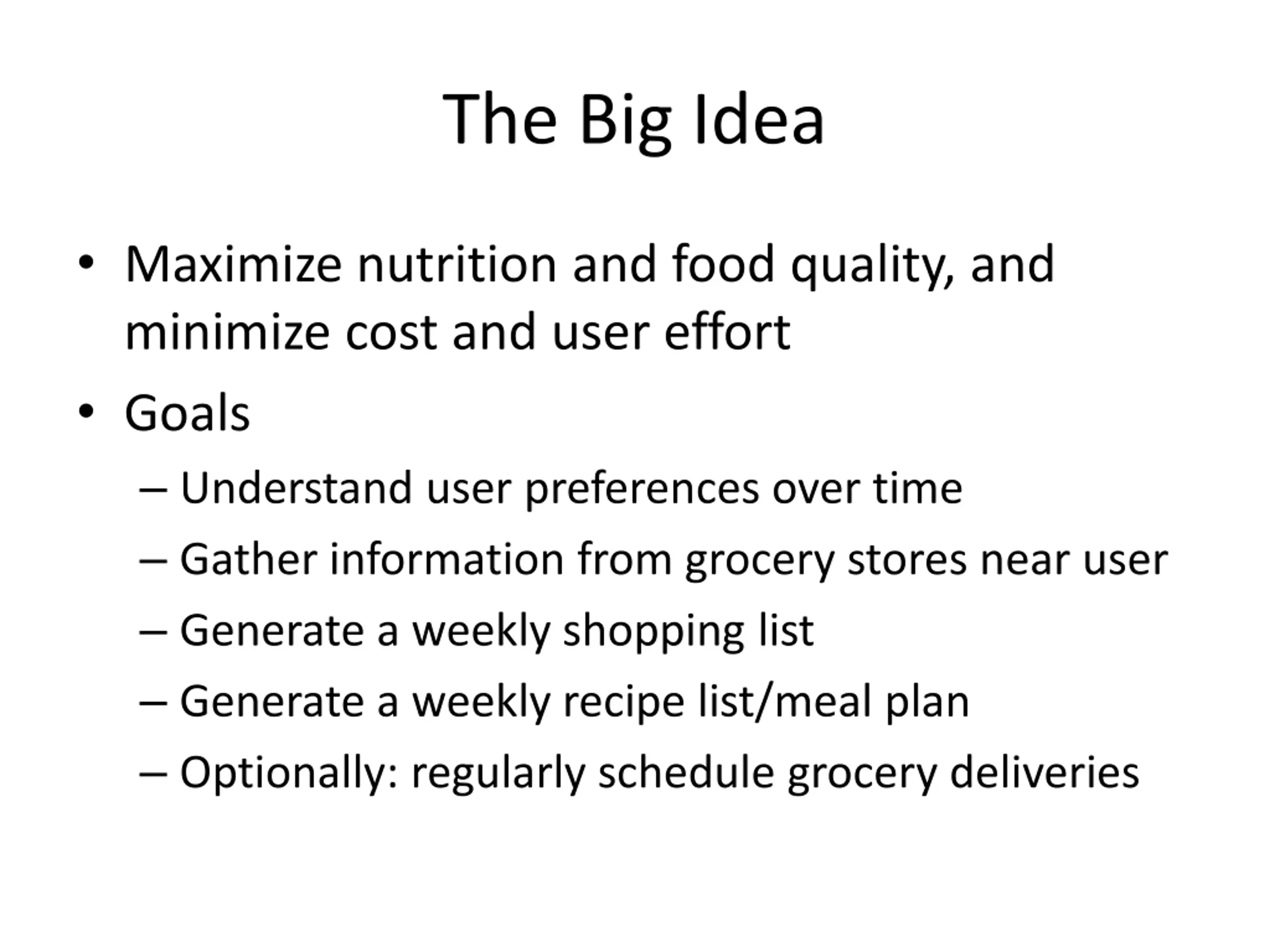 The Big Idea

• Maximize nutrition and food quality, and minimize cost and user effort

• Goals

– Understand user preferences over time

– Gather information from grocery stores near user

– Generate a weekly shopping list

– Generate a weekly recipe list/meal plan

– Optionally: regularly schedule grocery deliveries